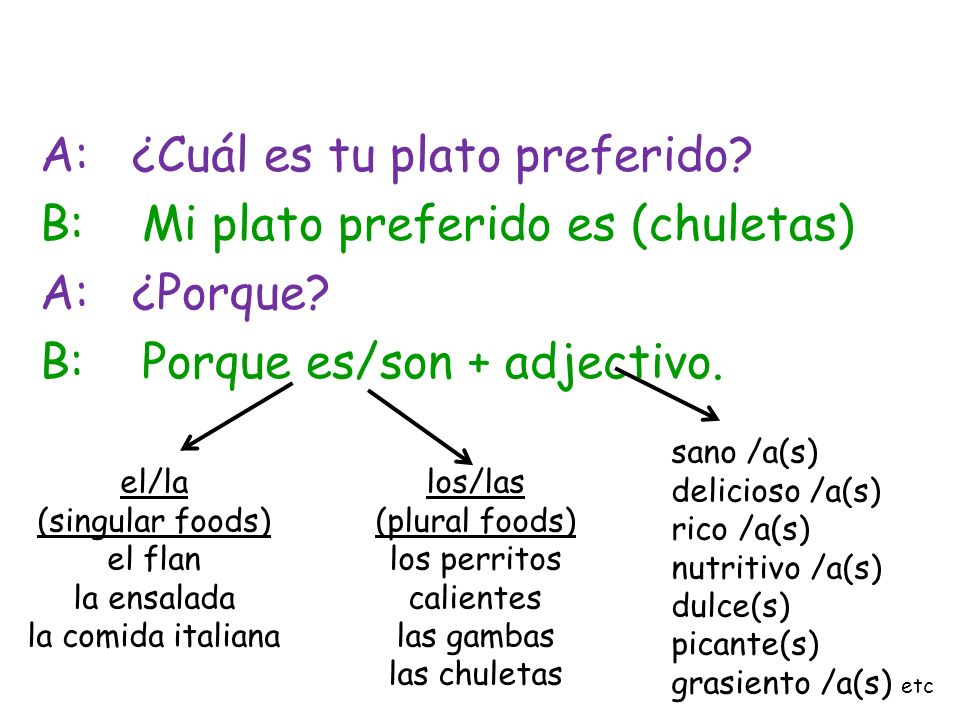 A: ¿Cuál es tu plato preferido?
B: Mi plato preferido es (chuletas)
A: ¿Porque?
B: Porque es/son + adjectivo.

el/la
(singular foods)
el flan
la ensalada
la comida italiana

los/las
(plural foods)
los perritos calientes
las gambas
las chuletas

sano /a(s)
delicioso /a(s)
rico /a(s)
nutritivo /a(s)
dulce(s)
picante(s)
grasiento /a(s) etc